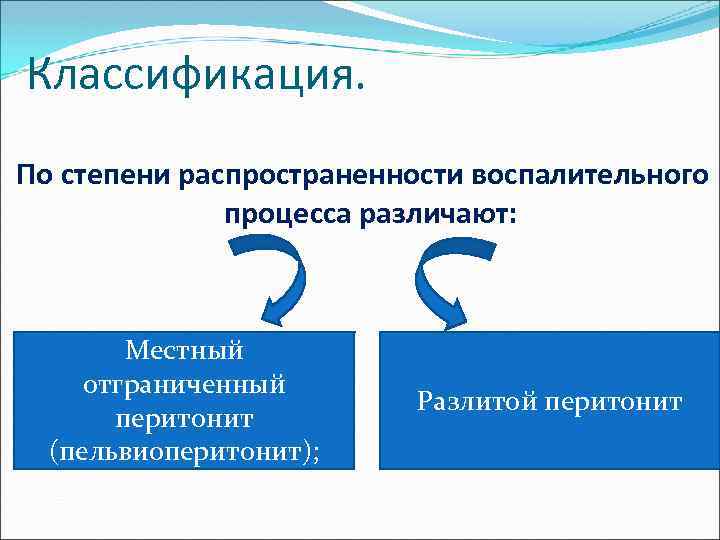 Классификация.

По степени распространенности воспалительного процесса различают:

Местный отграниченный перитонит (пельвиоперитонит);

Разлитой перитонит